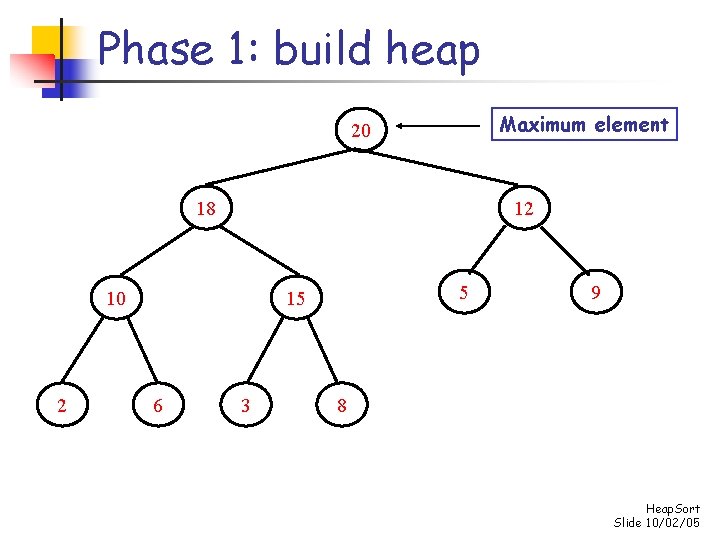 Phase 1: build heap

20

Maximum element

18

12

10

15

5

9

2

6

3

8

HeapSort
Slide 10/02/05